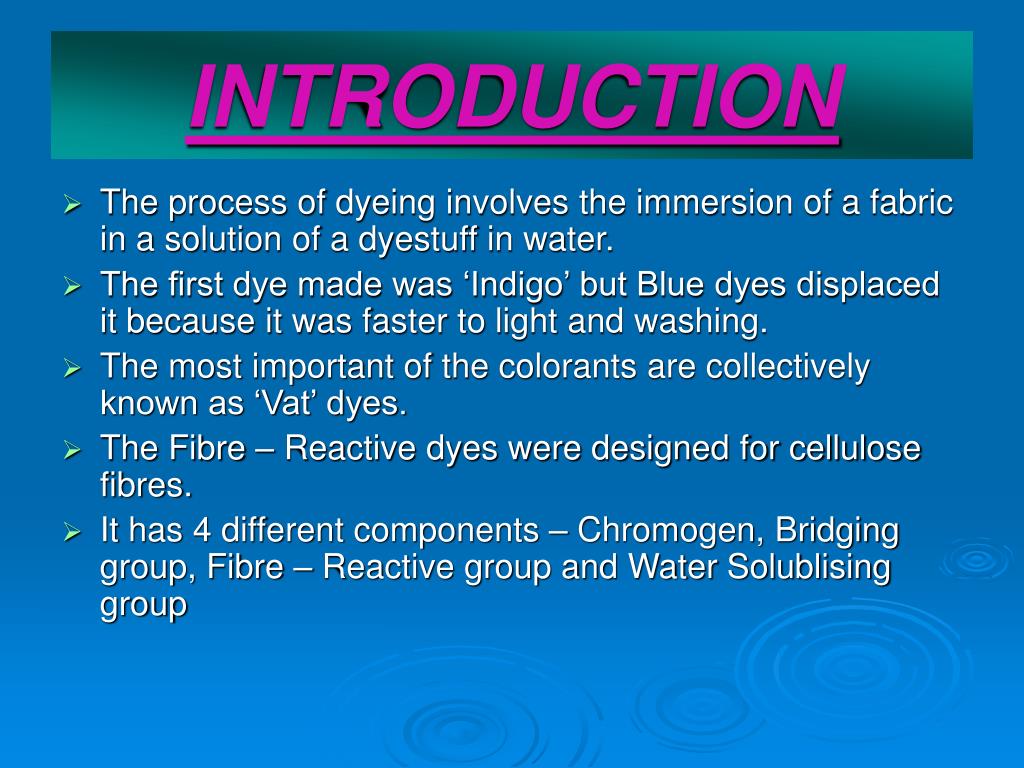 INTRODUCTION

➢ The process of dyeing involves the immersion of a fabric in a solution of a dyestuff in water.

➢ The first dye made was ‘Indigo’ but Blue dyes displaced it because it was faster to light and washing.

➢ The most important of the colorants are collectively known as ‘Vat’ dyes.

➢ The Fibre – Reactive dyes were designed for cellulose fibres.

➢ It has 4 different components – Chromogen, Bridging group, Fibre – Reactive group and Water Solublising group